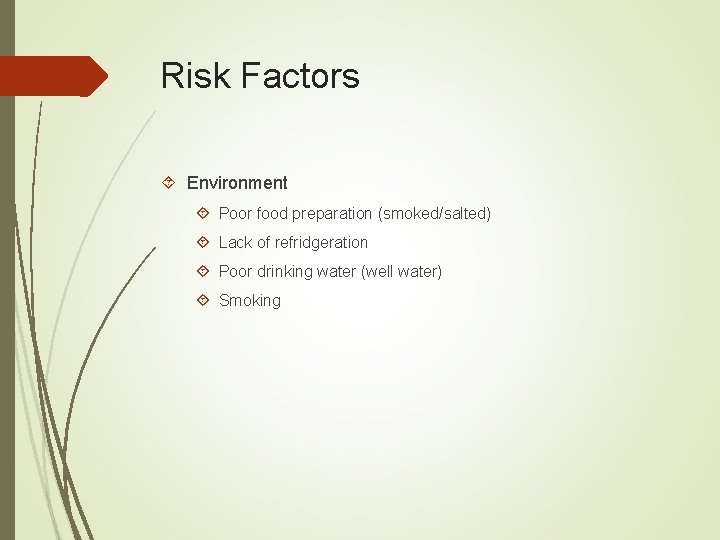 Risk Factors

Environment

Poor food preparation (smoked/salted)

Lack of refridgeration

Poor drinking water (well water)

Smoking